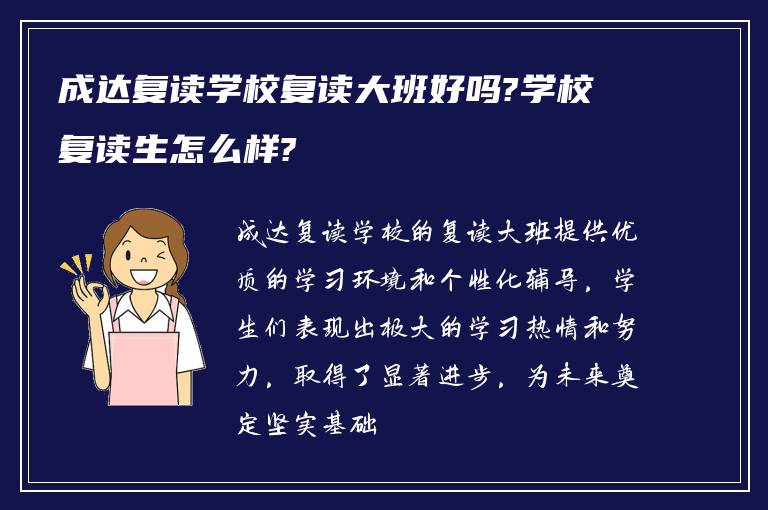 成达复读学校复读大班好吗?学校复读生怎么样?

成达复读学校的复读大班提供优质的学习环境和个性化辅导，学生们表现出极大的学习热情和努力，取得了显著进步，为未来奠定坚实基础